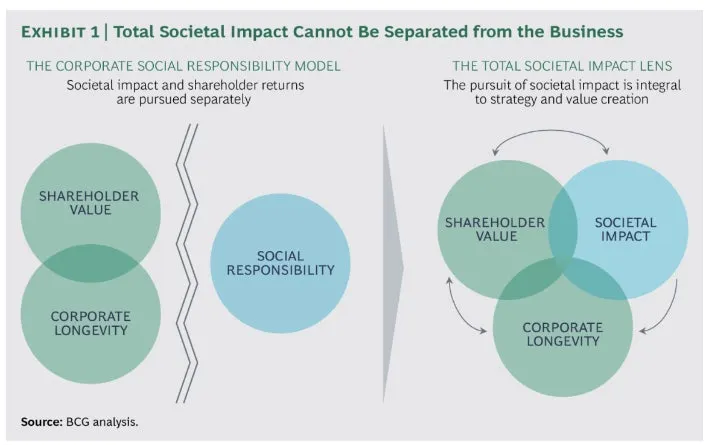 EXHIBIT 1 | Total Societal Impact Cannot Be Separated from the Business

THE CORPORATE SOCIAL RESPONSIBILITY MODEL
Societal impact and shareholder returns are pursued separately

SHAREHOLDER VALUE

CORPORATE LONGEVITY

SOCIAL RESPONSIBILITY

THE TOTAL SOCIETAL IMPACT LENS
The pursuit of societal impact is integral to strategy and value creation

SHAREHOLDER VALUE

SOCIETAL IMPACT

CORPORATE LONGEVITY

Source: BCG analysis.